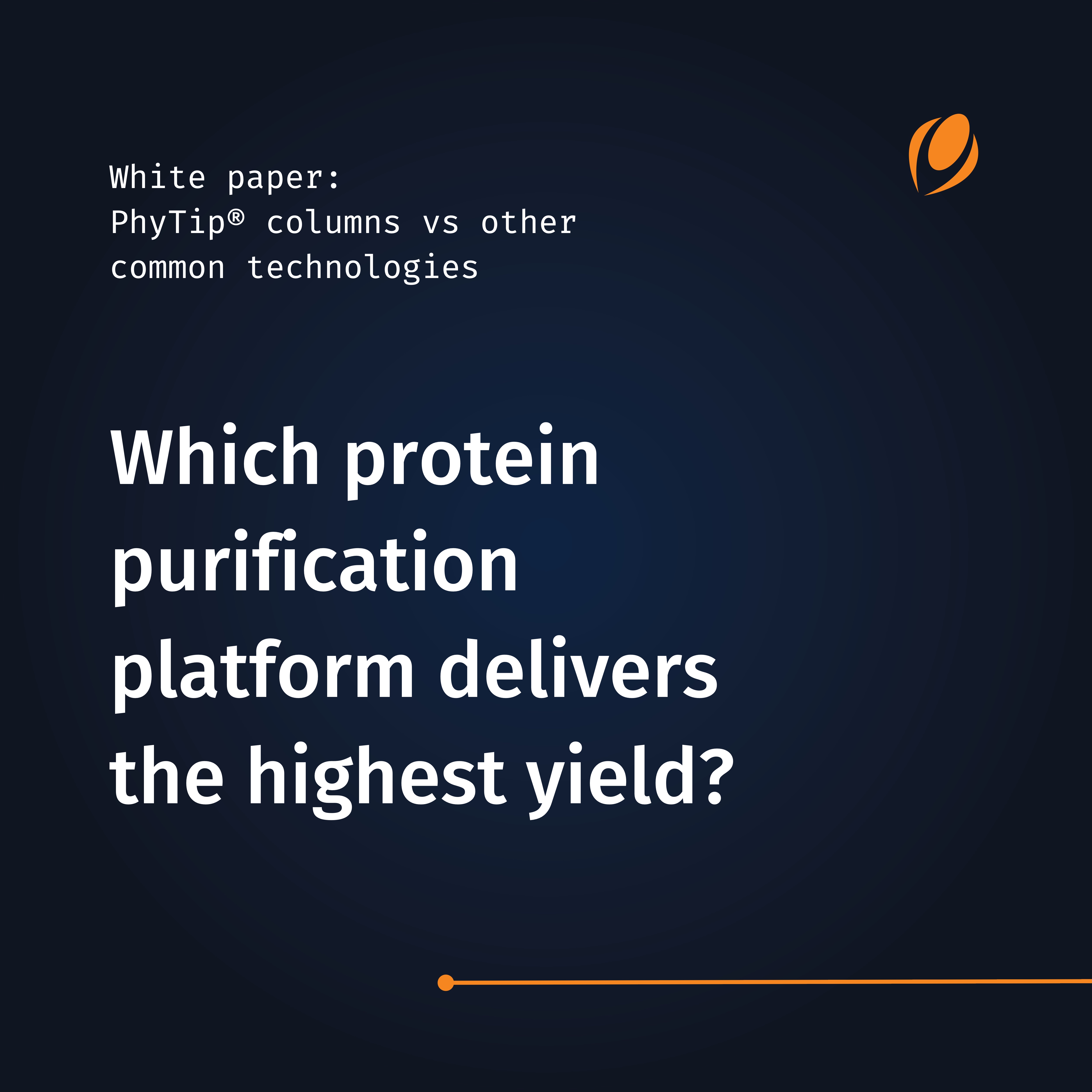 White paper:
PhyTip® columns vs other common technologies

Which protein purification platform delivers the highest yield?